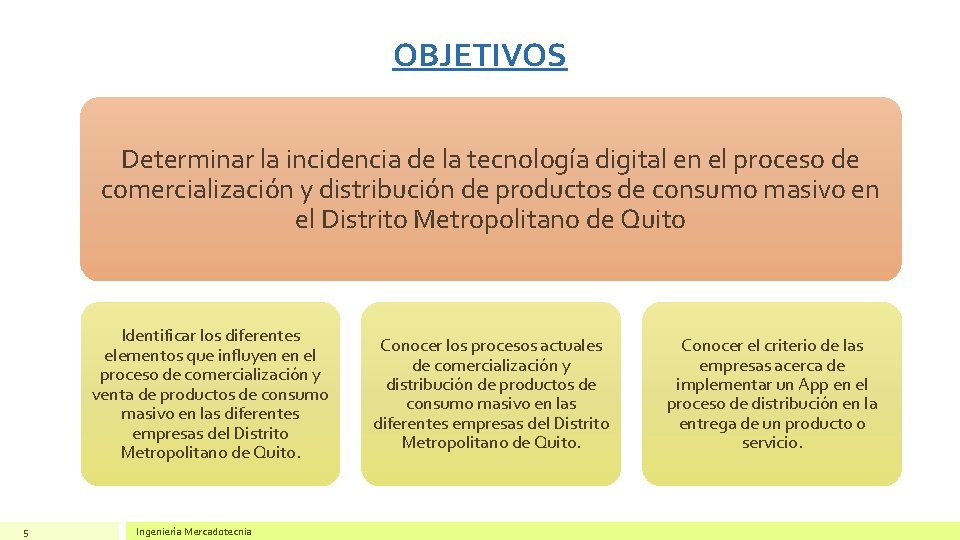 OBJETIVOS

Determinar la incidencia de la tecnología digital en el proceso de comercialización y distribución de productos de consumo masivo en el Distrito Metropolitano de Quito

Identificar los diferentes elementos que influyen en el proceso de comercialización y venta de productos de consumo masivo en las diferentes empresas del Distrito Metropolitano de Quito.

Conocer los procesos actuales de comercialización y distribución de productos de consumo masivo en las diferentes empresas del Distrito Metropolitano de Quito.

Conocer el criterio de las empresas acerca de implementar un App en el proceso de distribución en la entrega de un producto o servicio.

5

Ingeniería Mercadotecnia